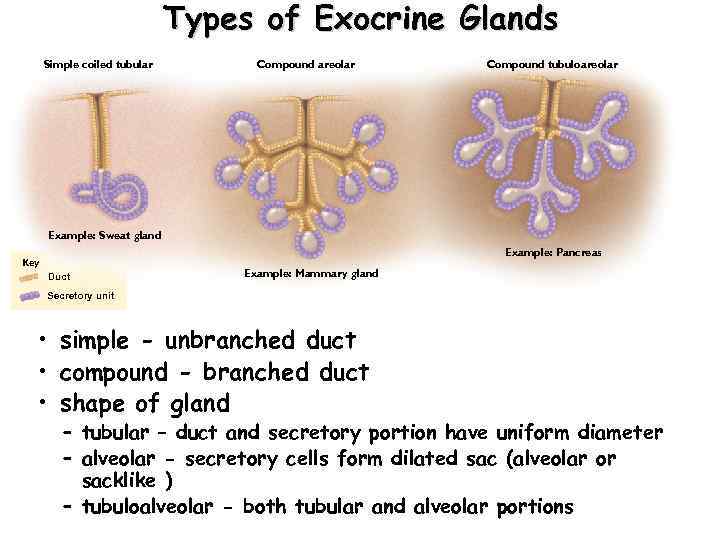 Types of Exocrine Glands

Simple coiled tubular

Compound areolar

Compound tubuloareolar

Example: Sweat gland

Example: Mammary gland

Example: Pancreas

Key
Duct
Secretory unit

• simple - unbranched duct
• compound - branched duct
• shape of gland
– tubular – duct and secretory portion have uniform diameter
– alveolar - secretory cells form dilated sac (alveolar or sacklike )
– tubuloalveolar - both tubular and alveolar portions